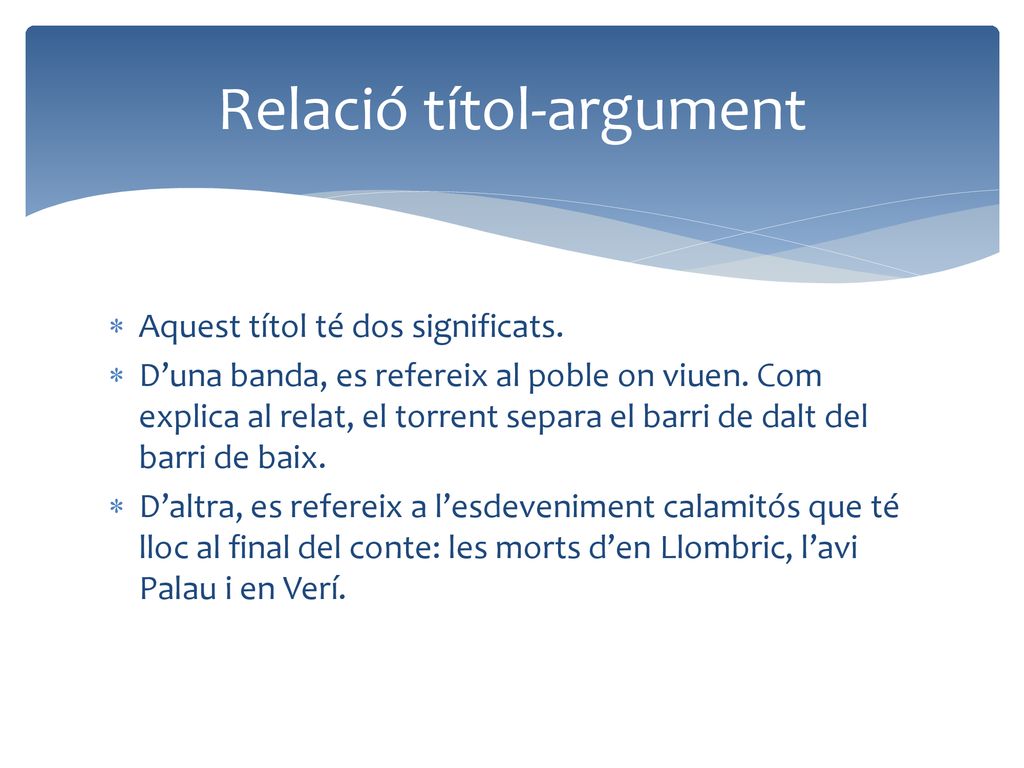 Relació títol-argument

* Aquest títol té dos significats.
* D’una banda, es refereix al poble on viuen. Com explica al relat, el torrent separa el barri de dalt del barri de baix.
* D’altra, es refereix a l’esdeveniment calamitós que té lloc al final del conte: les morts d’en Llombric, l’avi Palau i en Verí.